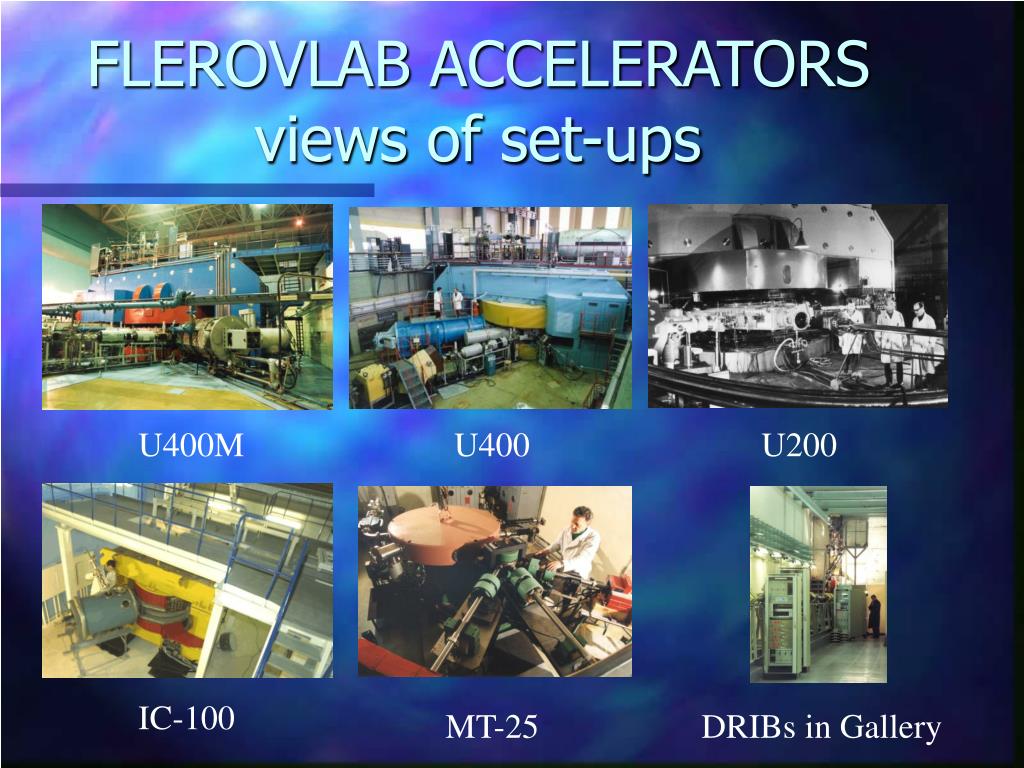 FLEROVLAB ACCELERATORS
views of set-ups

U400M

U400

U200

IC-100

MT-25

DRIBs in Gallery